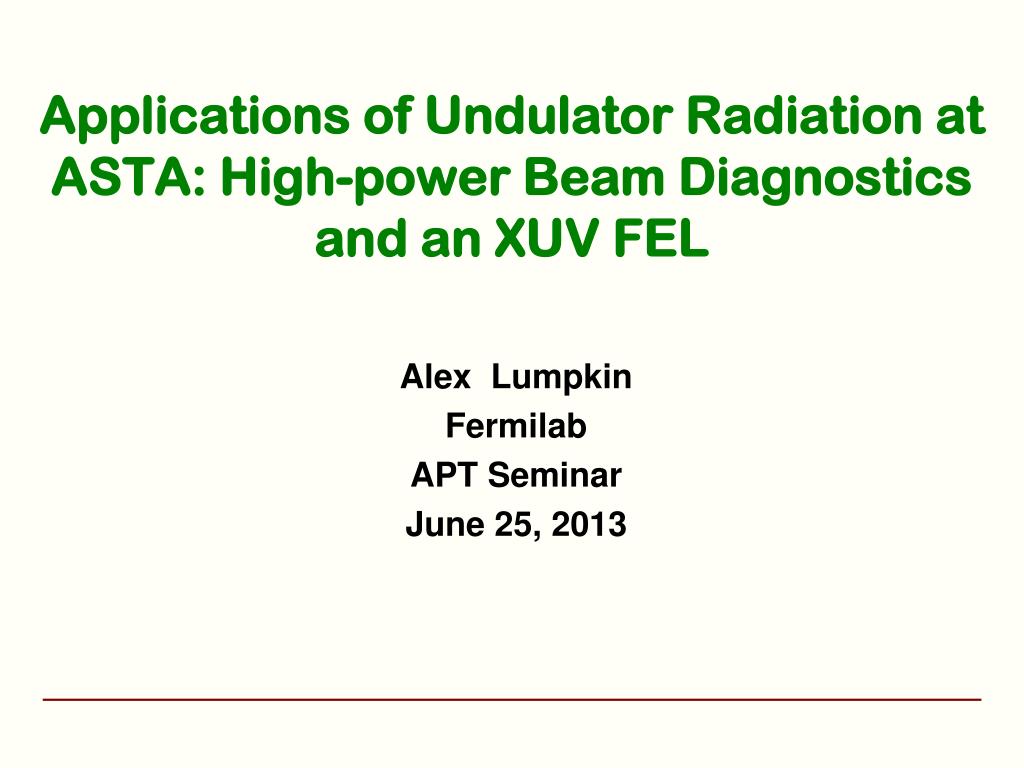 Applications of Undulator Radiation at ASTA: High-power Beam Diagnostics and an XUV FEL

Alex Lumpkin
Fermilab
APT Seminar
June 25, 2013